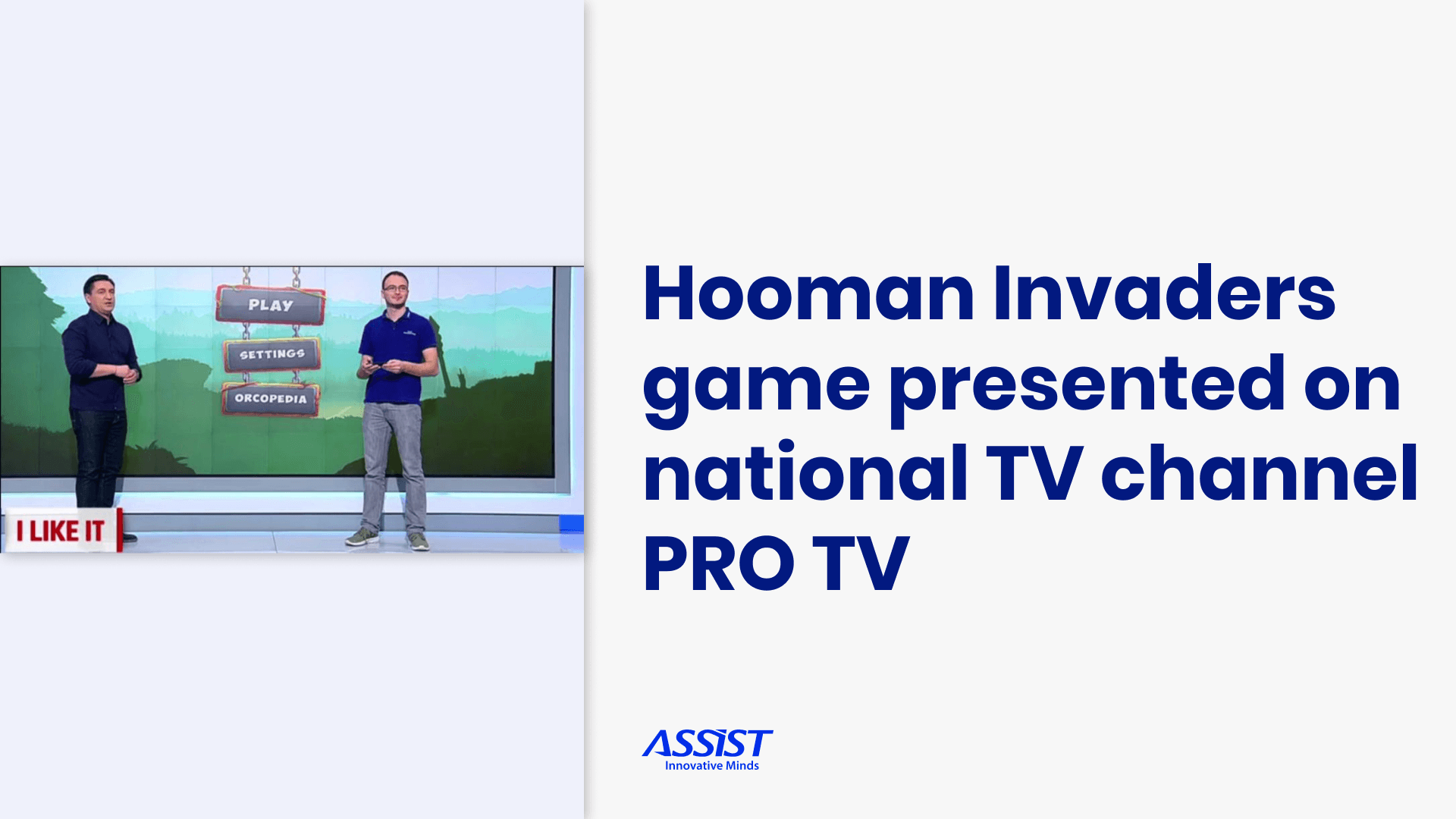 PLAY

SETTINGS

ORCOPEDIA

I LIKE IT

Hooman Invaders game presented on national TV channel PRO TV

ASSIST
Innovative Minds